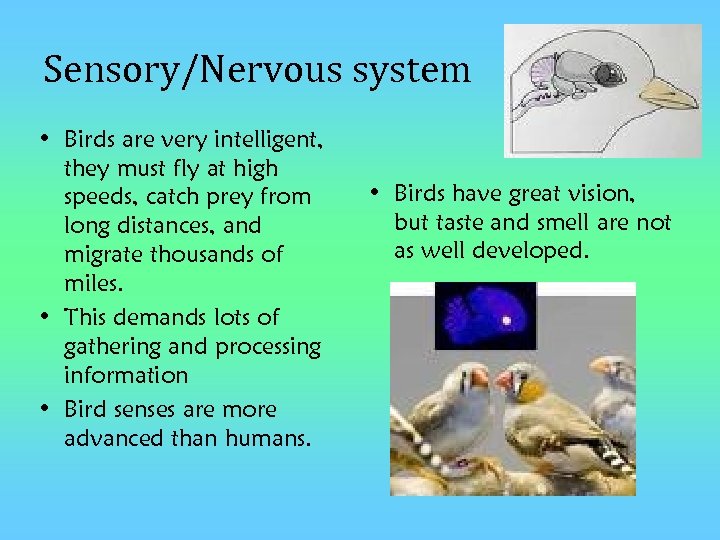 Sensory/Nervous system

• Birds are very intelligent, they must fly at high speeds, catch prey from long distances, and migrate thousands of miles.
• This demands lots of gathering and processing information
• Bird senses are more advanced than humans.

• Birds have great vision, but taste and smell are not as well developed.